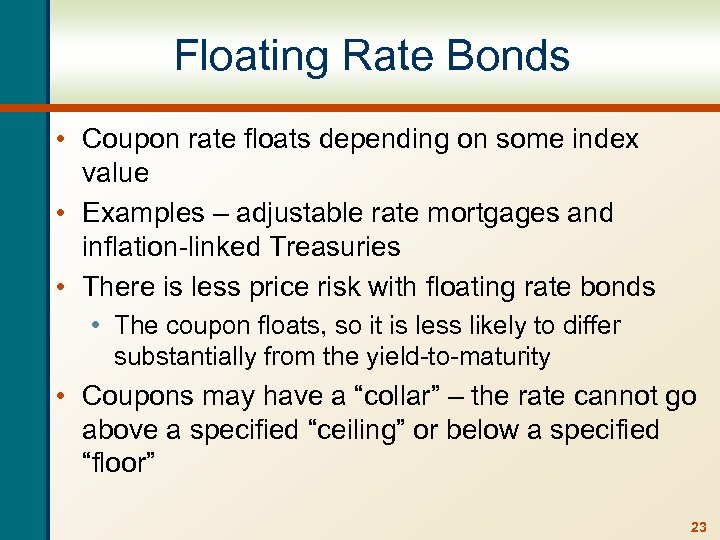 Floating Rate Bonds

• Coupon rate floats depending on some index value

• Examples – adjustable rate mortgages and inflation-linked Treasuries

• There is less price risk with floating rate bonds

• The coupon floats, so it is less likely to differ substantially from the yield-to-maturity

• Coupons may have a “collar” – the rate cannot go above a specified “ceiling” or below a specified “floor”

23